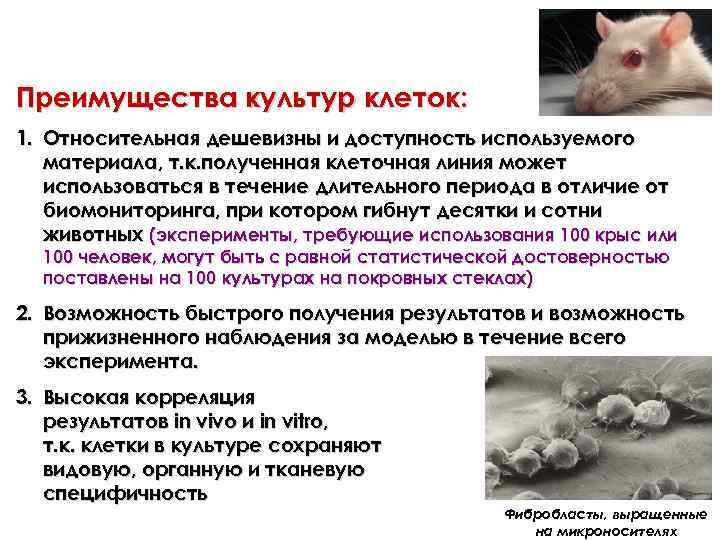 Преимущества культур клеток:

1. Относительная дешевизны и доступность используемого материала, т.к.полученная клеточная линия может использоваться в течение длительного периода в отличие от биомониторинга, при котором гибнут десятки и сотни животных (эксперименты, требующие использования 100 крыс или 100 человек, могут быть с равной статистической достоверностью поставлены на 100 культурах на покровных стеклах)

2. Возможность быстрого получения результатов и возможность прижизненного наблюдения за моделью в течение всего эксперимента.

3. Высокая корреляция результатов in vivo и in vitro, т.к. клетки в культуре сохраняют видовую, органную и тканевую специфичность

Фибробласты, выращенные на микроносителях